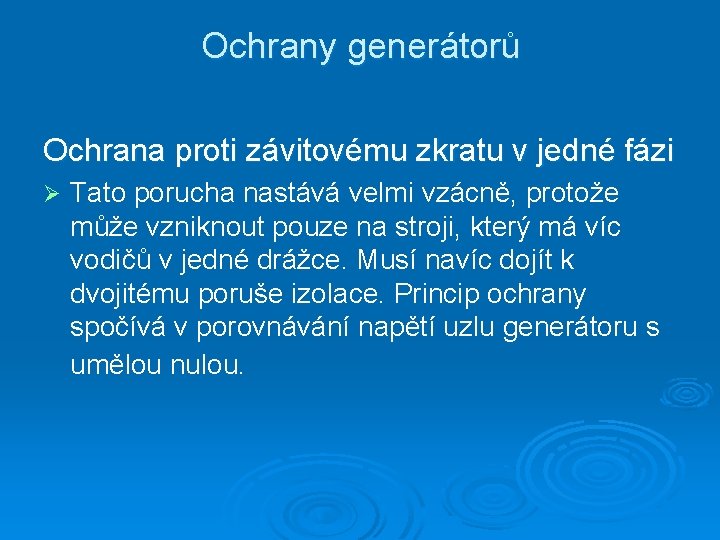 Ochrany generátorů

Ochrana proti závitovému zkratu v jedné fázi

➢ Tato porucha nastává velmi vzácně, protože může vzniknout pouze na stroji, který má víc vodičů v jedné drážce. Musí navíc dojít k dvojitému poruše izolace. Princip ochrany spočívá v porovnávání napětí uzlu generátoru s umělou nulou.